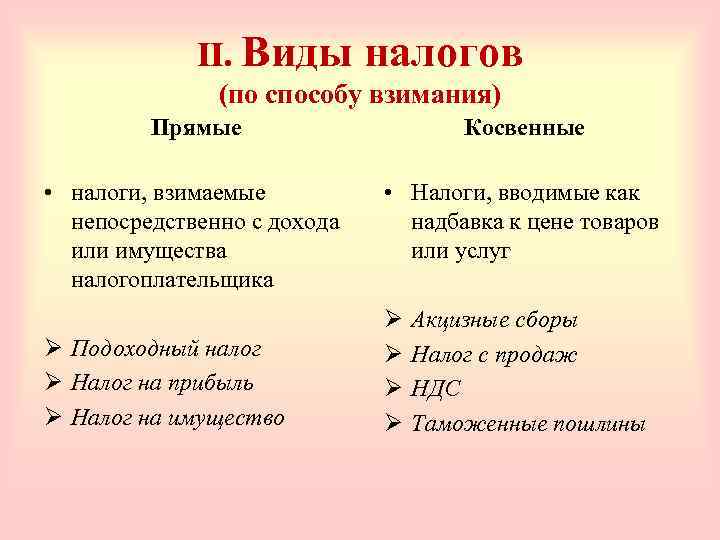 II. Виды налогов
(по способу взимания)

Прямые

• налоги, взимаемые непосредственно с дохода или имущества налогоплательщика

➢ Подоходный налог
➢ Налог на прибыль
➢ Налог на имущество

Косвенные

• Налоги, вводимые как надбавка к цене товаров или услуг

➢ Акцизные сборы
➢ Налог с продаж
➢ НДС
➢ Таможенные пошлины